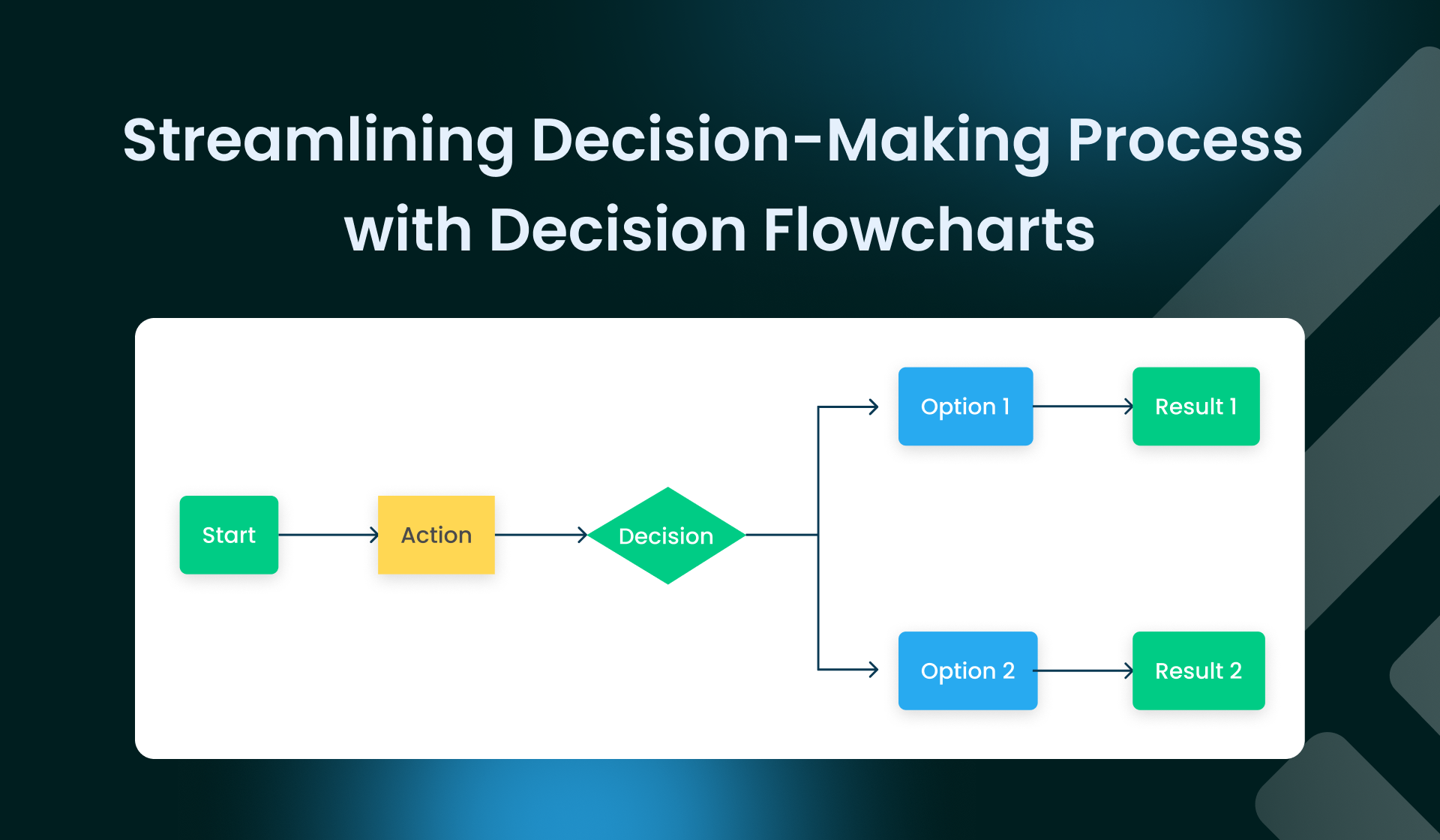 Streamlining Decision-Making Process with Decision Flowcharts

Start

Action

Decision

Option 1

Result 1

Option 2

Result 2